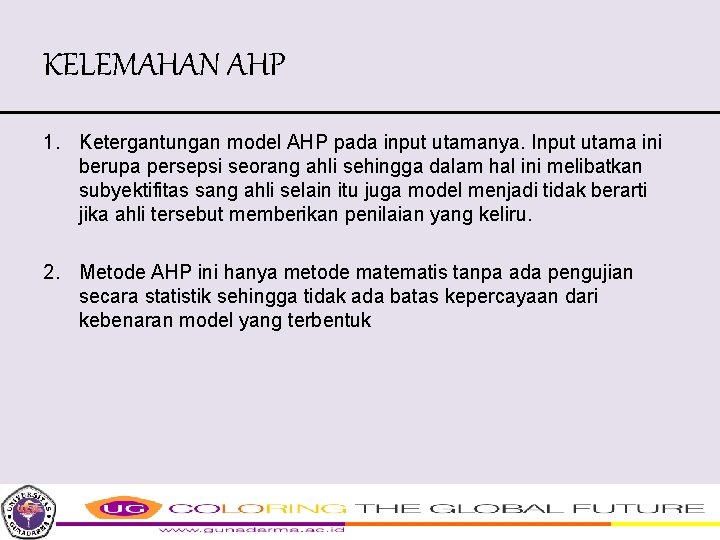 KELEMAHAN AHP

1. Ketergantungan model AHP pada input utamanya. Input utama ini berupa persepsi seorang ahli sehingga dalam hal ini melibatkan subyektifitas sang ahli selain itu juga model menjadi tidak berarti jika ahli tersebut memberikan penilaian yang keliru.

2. Metode AHP ini hanya metode matematis tanpa ada pengujian secara statistik sehingga tidak ada batas kepercayaan dari kebenaran model yang terbentuk

UNIVERSITAS GUNADARMA

UG COLORING THE GLOBAL FUTURE

www.gunadarma.ac.id